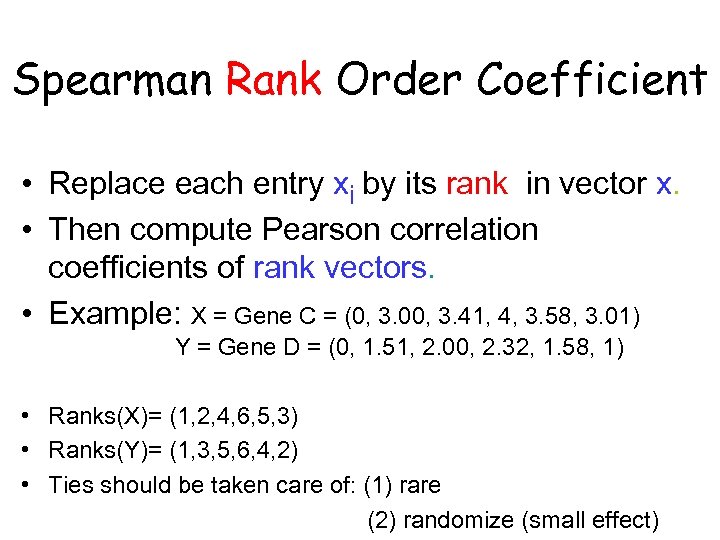 Spearman Rank Order Coefficient

• Replace each entry $x_i$ by its rank in vector x.
• Then compute Pearson correlation coefficients of rank vectors.
• Example: X = Gene C = (0, 3.00, 3.41, 4, 3.58, 3.01)
Y = Gene D = (0, 1.51, 2.00, 2.32, 1.58, 1)

• Ranks(X)= (1,2,4,6,5,3)
• Ranks(Y)= (1,3,5,6,4,2)
• Ties should be taken care of: (1) rare
(2) randomize (small effect)